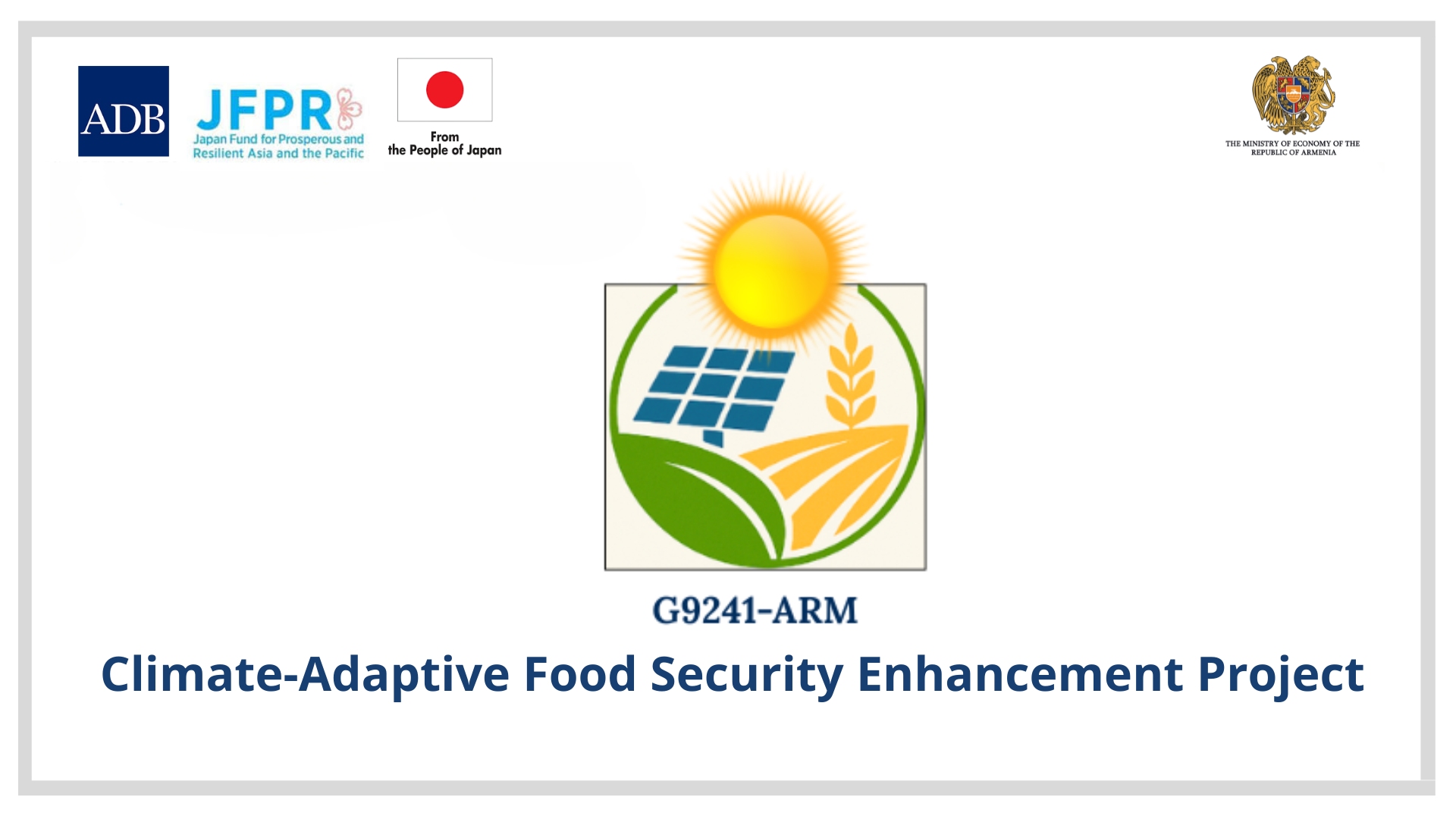 ADB

JFPR
Japan Fund for Prosperous and Resilient Asia and the Pacific

From the People of Japan

THE MINISTRY OF ECONOMY OF THE REPUBLIC OF ARMENIA

G9241-ARM

Climate-Adaptive Food Security Enhancement Project